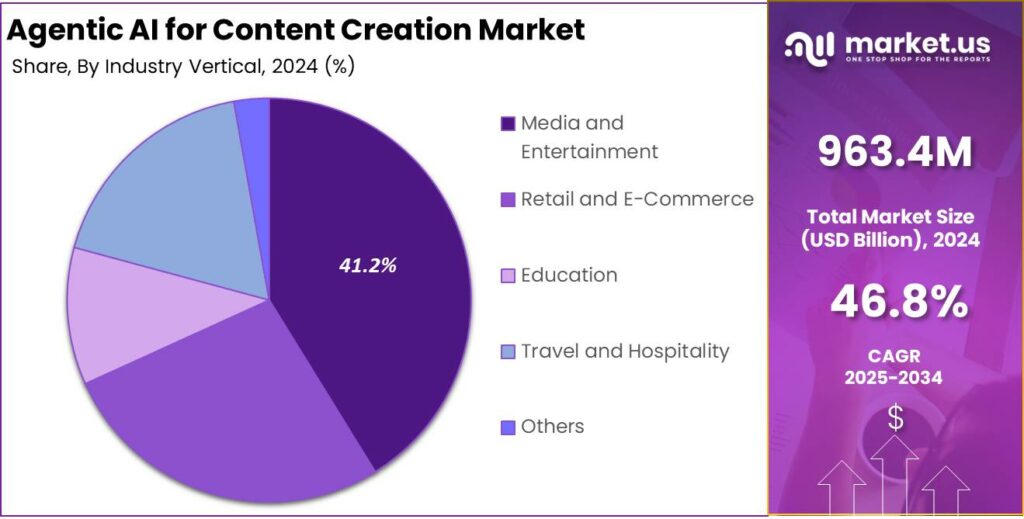 Agentic AI for Content Creation Market
Share, By Industry Vertical, 2024 (%)

41.2%

Media and Entertainment
Retail and E-Commerce
Education
Travel and Hospitality
Others

market.us
ONE STOP SHOP FOR THE REPORTS

963.4M
Total Market Size (USD Billion), 2024

46.8%
CAGR 2025-2034

$